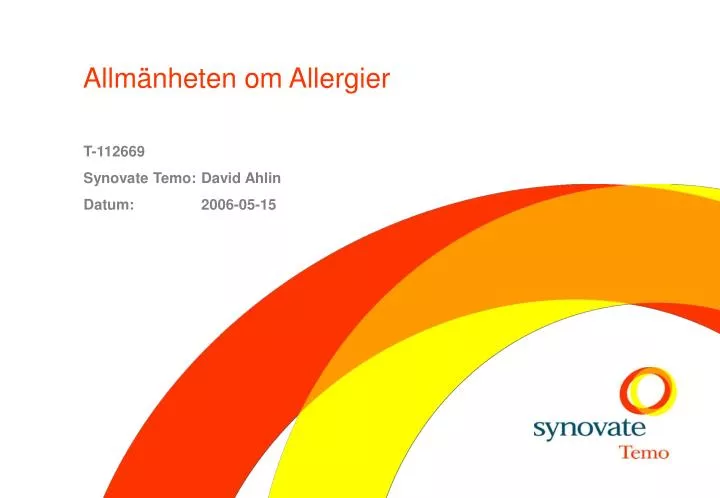 Allmänheten om Allergier

T-112669

Synovate Temo: David Ahlin

Datum: 2006-05-15

synovate
Temo